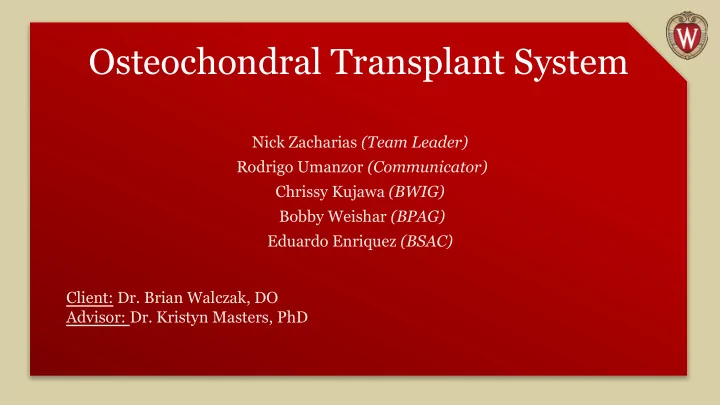 W

Osteochondral Transplant System

Nick Zacharias (Team Leader)
Rodrigo Umanzor (Communicator)
Chrissy Kujawa (BWIG)
Bobby Weishar (BPAG)
Eduardo Enriquez (BSAC)

Client: Dr. Brian Walczak, DO
Advisor: Dr. Kristyn Masters, PhD